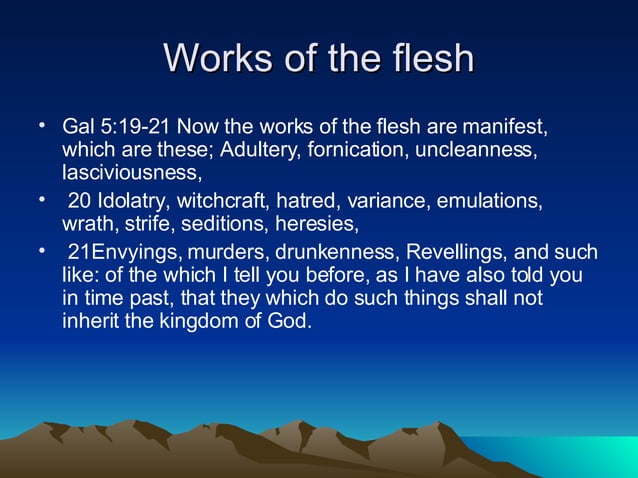 Works of the flesh

• Gal 5:19-21 Now the works of the flesh are manifest, which are these; Adultery, fornication, uncleanness, lasciviousness,

• 20 Idolatry, witchcraft, hatred, variance, emulations, wrath, strife, seditions, heresies,

• 21Envyings, murders, drunkenness, Revellings, and such like: of the which I tell you before, as I have also told you in time past, that they which do such things shall not inherit the kingdom of God.